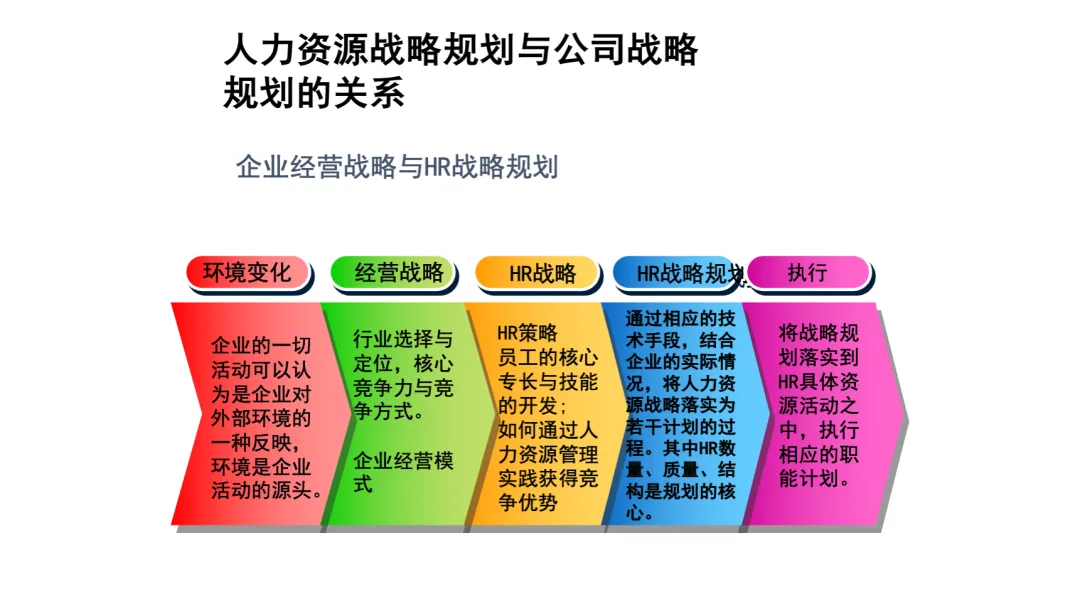 人力资源战略规划与公司战略规划的关系

企业经营战略与HR战略规划

环境变化

经营战略

HR战略

HR战略规划

执行

企业的一切活动可以认为是企业对外部环境的一种反映，环境是企业活动的源头。

行业选择与定位，核心竞争力与竞争方式。

企业经营模式

HR策略
员工的核心专长与技能的开发；
如何通过人力资源管理实践获得竞争优势

通过相应的技术手段，结合企业的实际情况，将人力资源战略落实为若干计划的过程。其中HR数量、质量、结构是规划的核心。

将战略规划落实到HR具体资源活动之中，执行相应的职能计划。